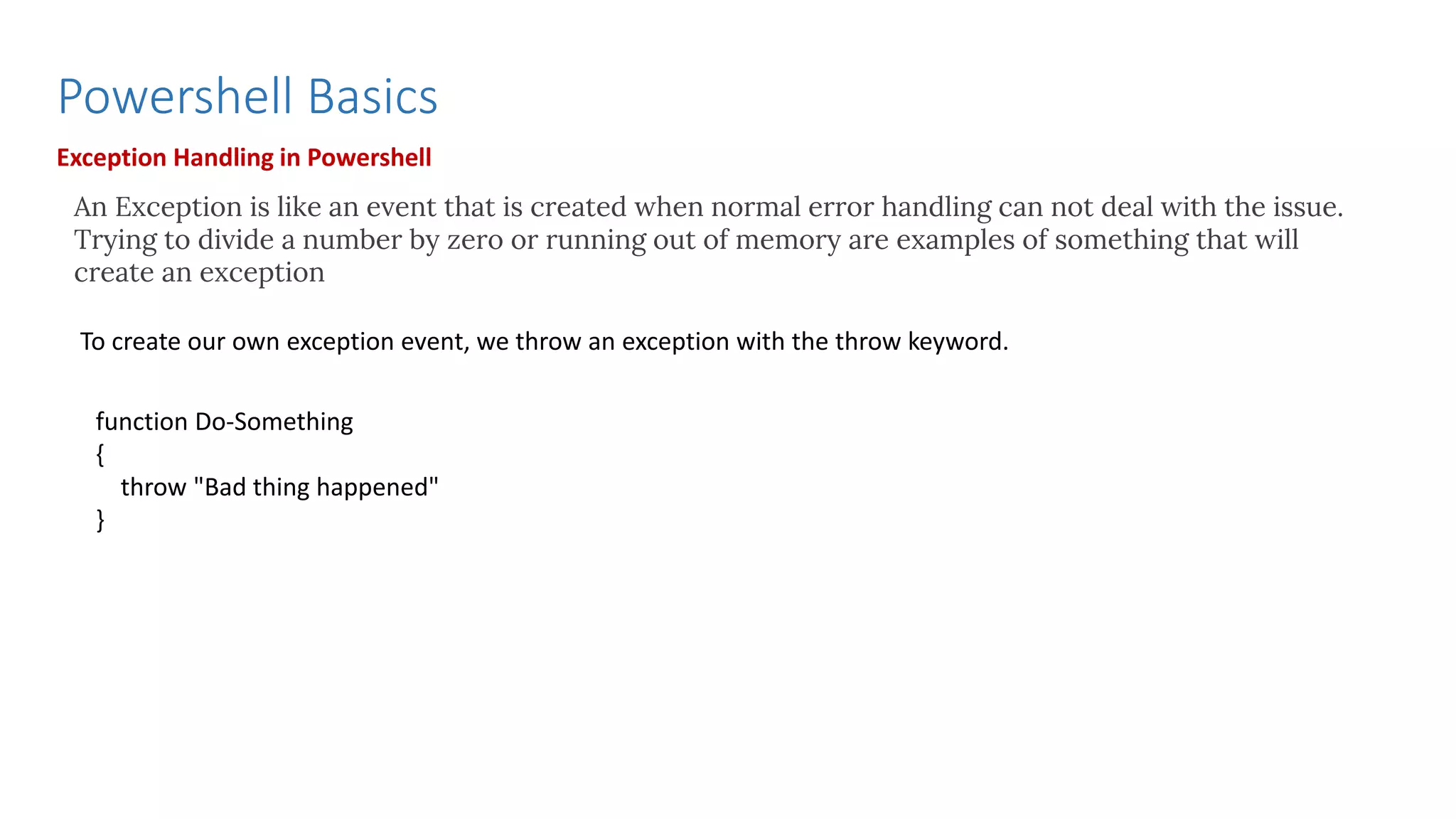 Powershell Basics

Exception Handling in Powershell

An Exception is like an event that is created when normal error handling can not deal with the issue. Trying to divide a number by zero or running out of memory are examples of something that will create an exception

To create our own exception event, we throw an exception with the throw keyword.

function Do-Something
{
throw "Bad thing happened"
}